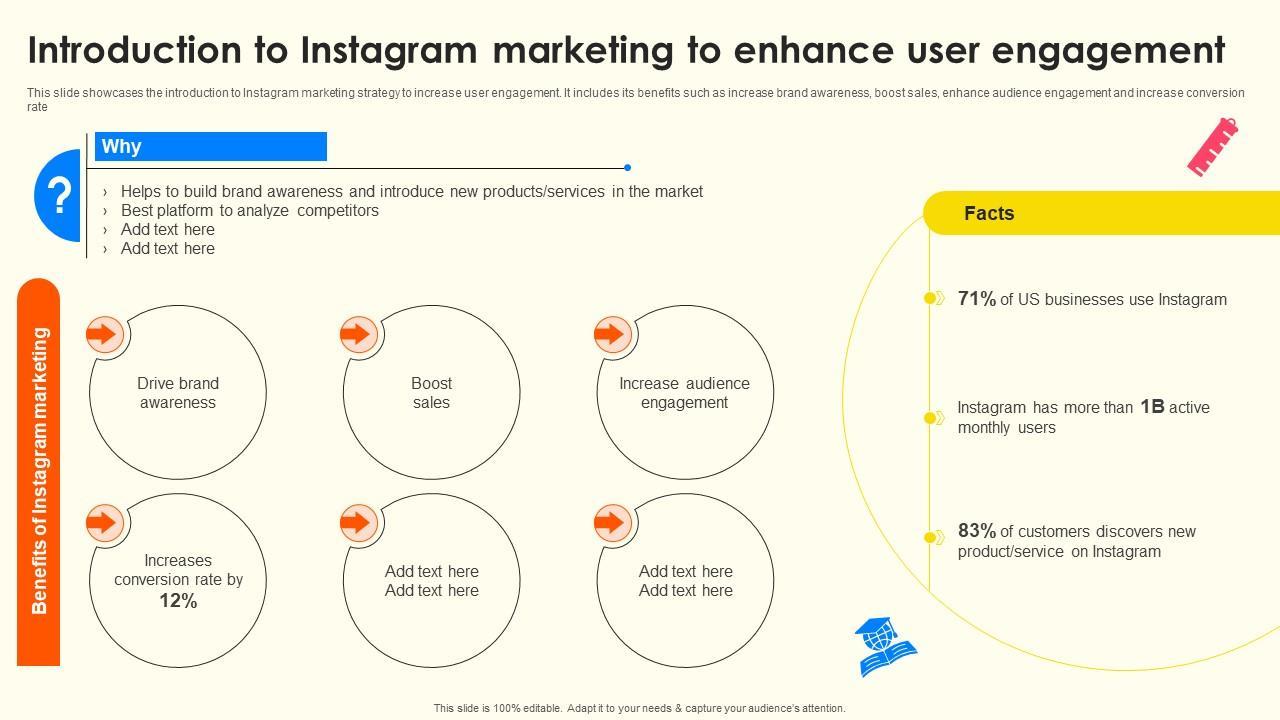 Introduction to Instagram marketing to enhance user engagement

This slide showcases the introduction to Instagram marketing strategy to increase user engagement. It includes its benefits such as increase brand awareness, boost sales, enhance audience engagement and increase conversion rate

?

Why

› Helps to build brand awareness and introduce new products/services in the market
› Best platform to analyze competitors
› Add text here
› Add text here

Benefits of Instagram marketing

Drive brand awareness

Boost sales

Increase audience engagement

Increases conversion rate by 12%

Add text here Add text here

Add text here Add text here

Facts

71% of US businesses use Instagram

Instagram has more than 1B active monthly users

83% of customers discovers new product/service on Instagram

This slide is 100% editable. Adapt it to your needs & capture your audience's attention.